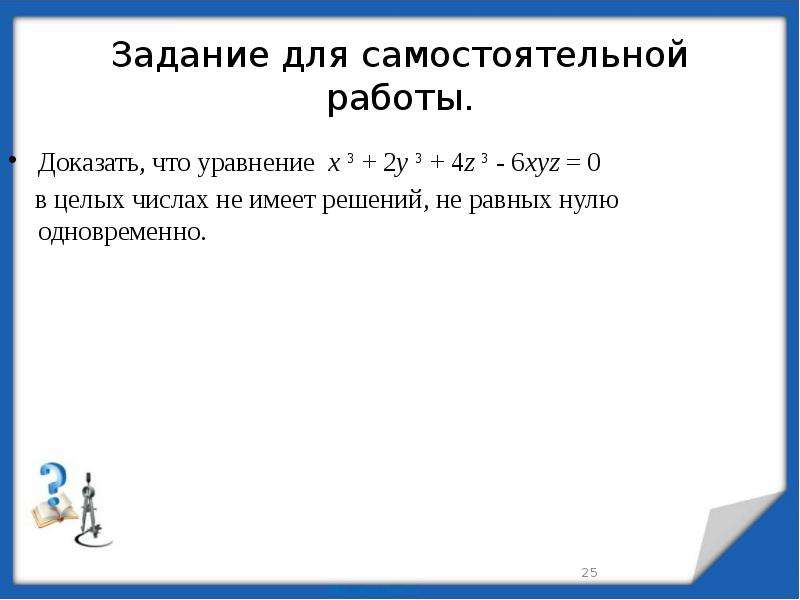 Задание для самостоятельной работы.

• Доказать, что уравнение $x^3 + 2y^3 + 4z^3 - 6xyz = 0$ в целых числах не имеет решений, не равных нулю одновременно.

25